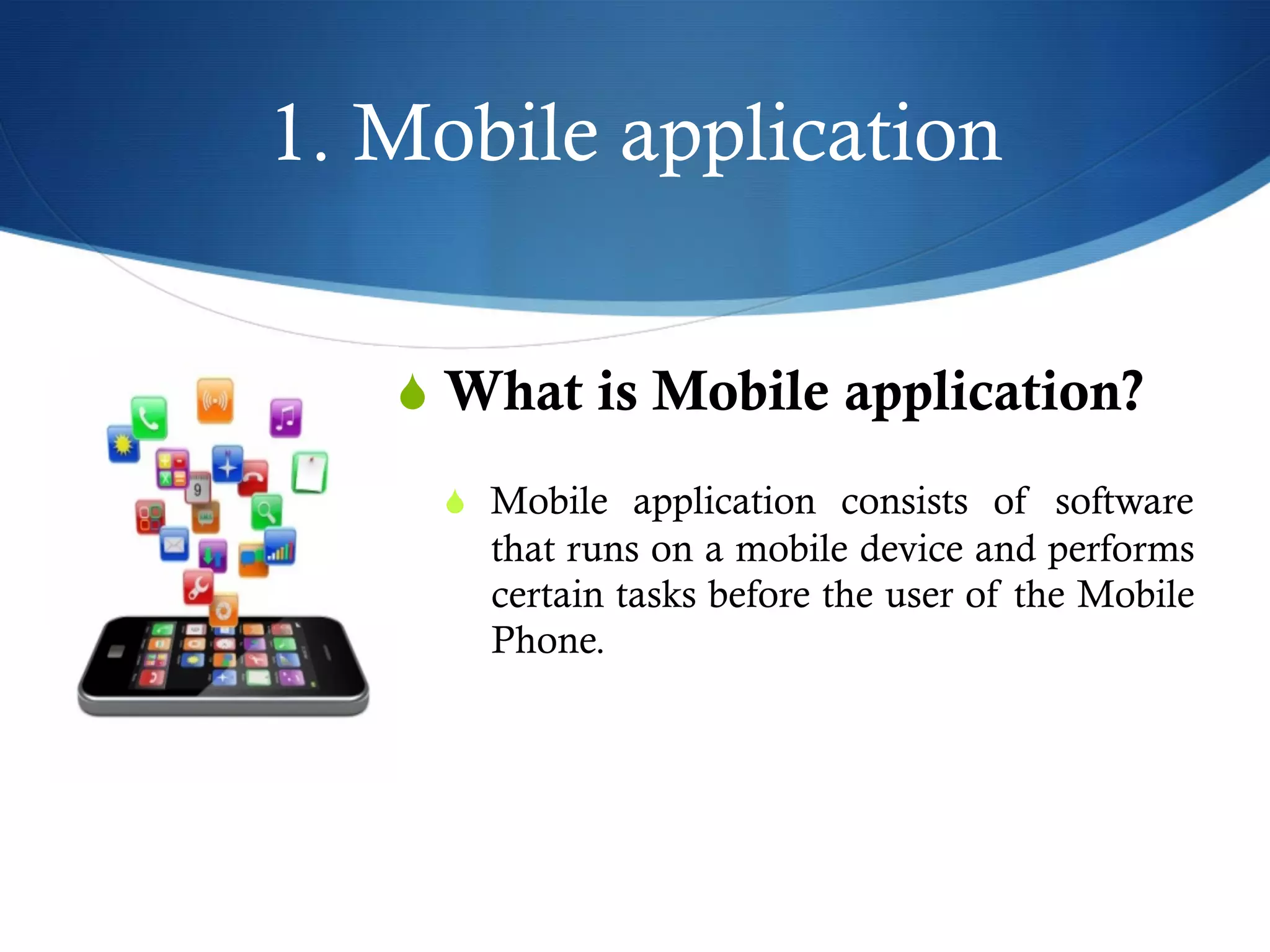 1. Mobile application

What is Mobile application?

Mobile application consists of software that runs on a mobile device and performs certain tasks before the user of the Mobile Phone.